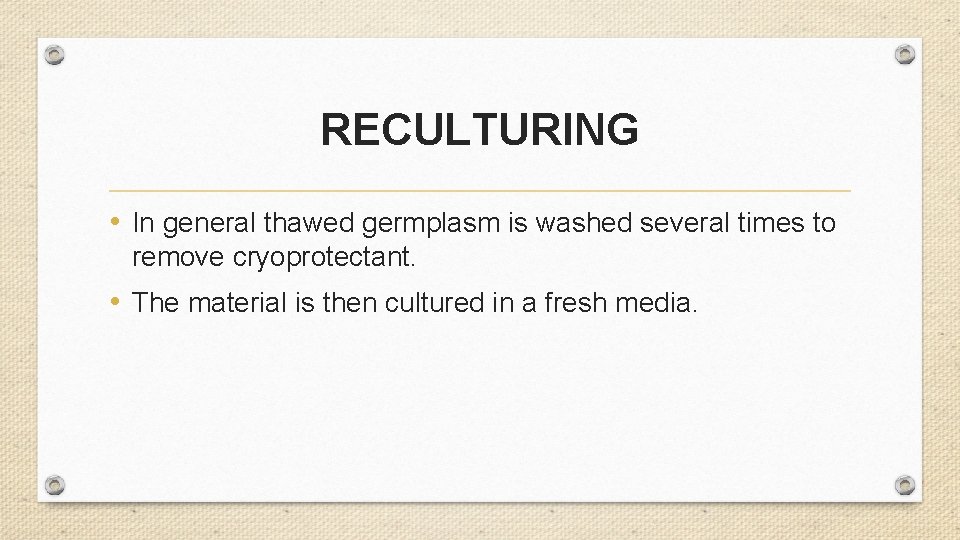 RECULTURING

• In general thawed germplasm is washed several times to remove cryoprotectant.

• The material is then cultured in a fresh media.